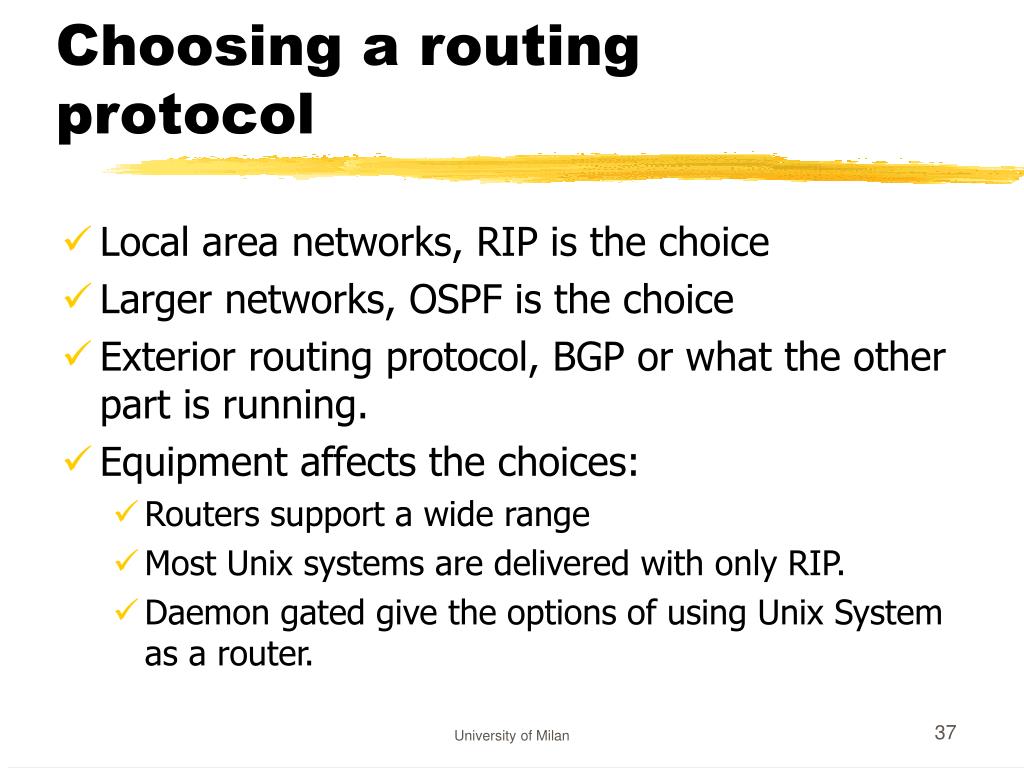 Choosing a routing protocol

✓ Local area networks, RIP is the choice
✓ Larger networks, OSPF is the choice
✓ Exterior routing protocol, BGP or what the other part is running.
✓ Equipment affects the choices:
✓ Routers support a wide range
✓ Most Unix systems are delivered with only RIP.
✓ Daemon gated give the options of using Unix System as a router.

University of Milan

37